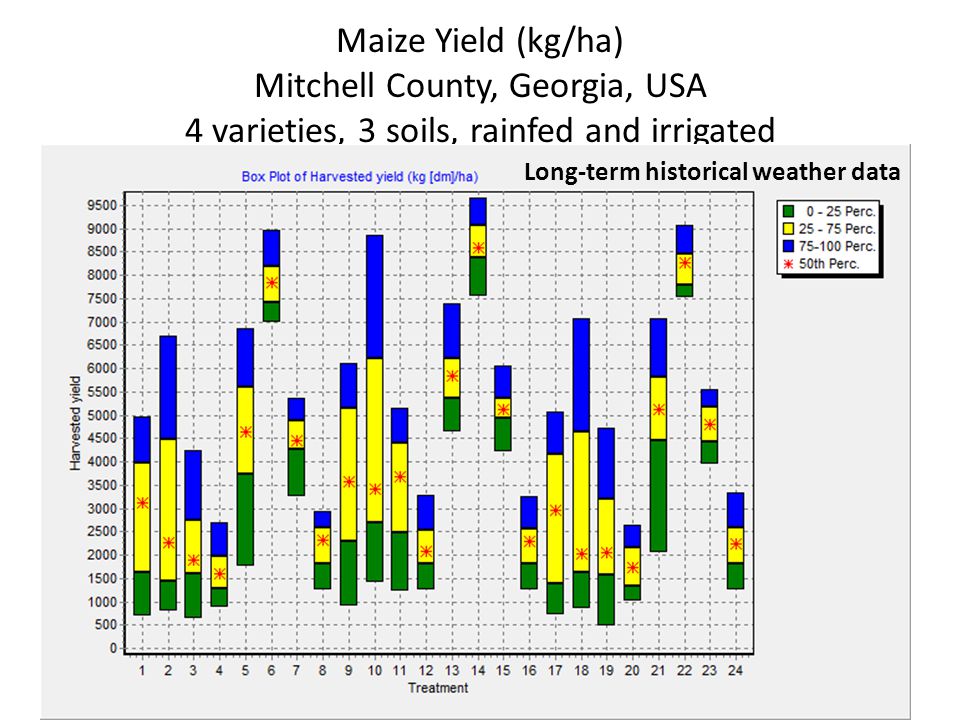 Maize Yield (kg/ha)
Mitchell County, Georgia, USA
4 varieties, 3 soils, rainfed and irrigated

Box Plot of Harvested yield (kg [dm]/ha)

Long-term historical weather data

0 - 25 Perc.
25 - 75 Perc.
75-100 Perc.
50th Perc.

Harvested yield

9500
9000
8500
8000
7500
7000
6500
6000
5500
5000
4500
4000
3500
3000
2500
2000
1500
1000
500
0

1 2 3 4 5 6 7 8 9 10 11 12 13 14 15 16 17 18 19 20 21 22 23 24

Treatment